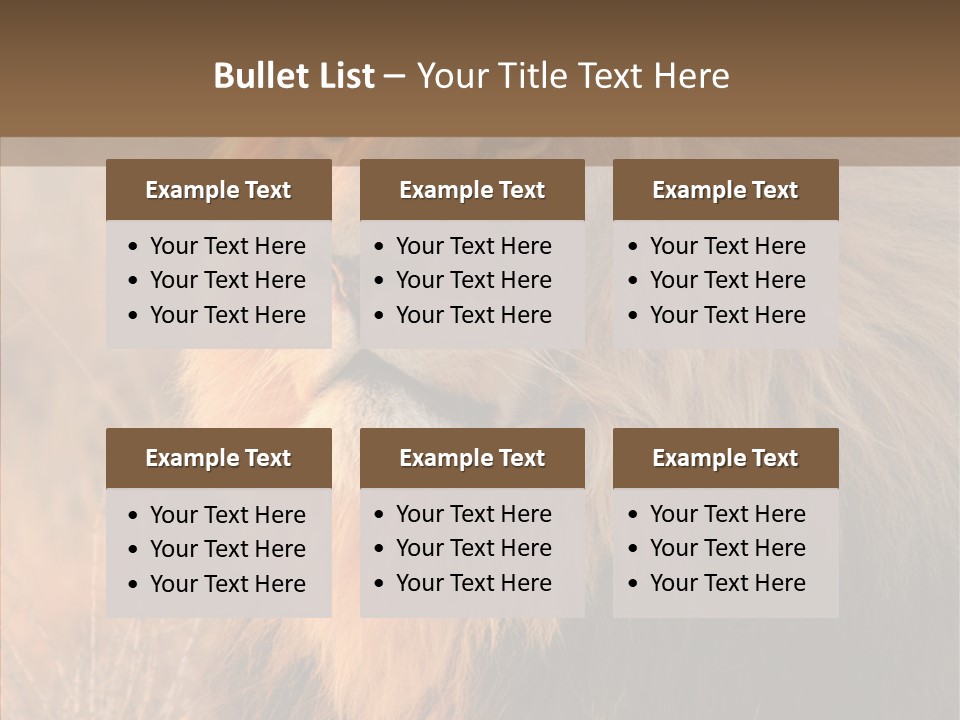 Bullet List – Your Title Text Here

Example Text
• Your Text Here
• Your Text Here
• Your Text Here

Example Text
• Your Text Here
• Your Text Here
• Your Text Here

Example Text
• Your Text Here
• Your Text Here
• Your Text Here

Example Text
• Your Text Here
• Your Text Here
• Your Text Here

Example Text
• Your Text Here
• Your Text Here
• Your Text Here

Example Text
• Your Text Here
• Your Text Here
• Your Text Here